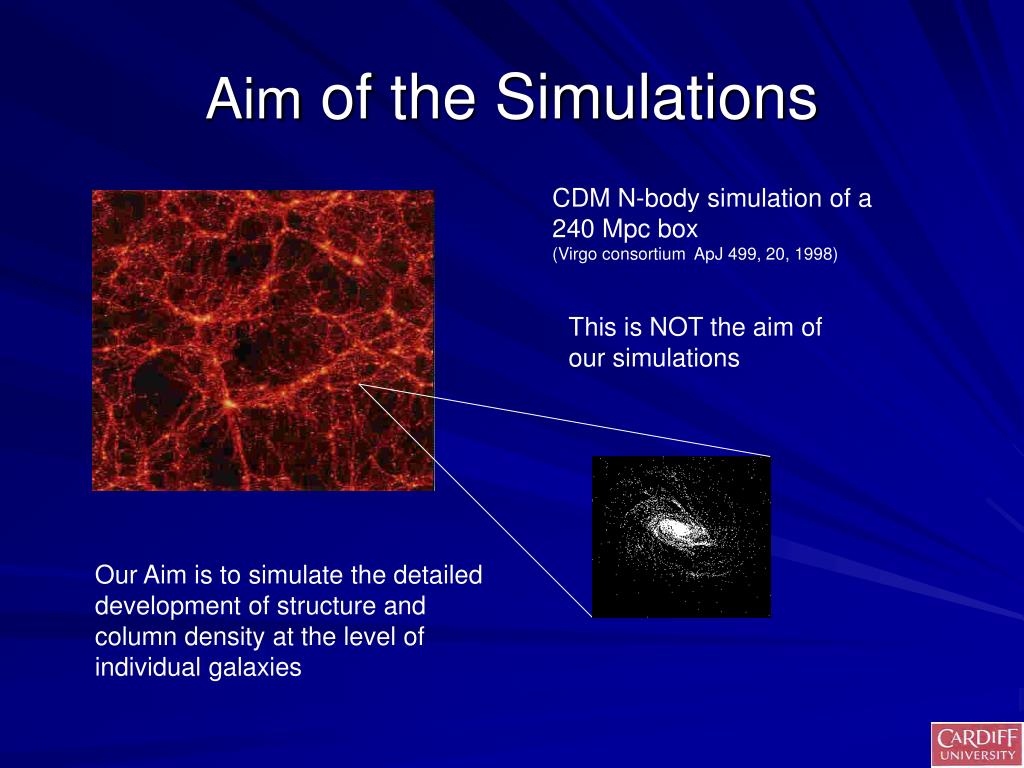 Aim of the Simulations

CDM N-body simulation of a 240 Mpc box
(Virgo consortium ApJ 499, 20, 1998)

This is NOT the aim of our simulations

Our Aim is to simulate the detailed development of structure and column density at the level of individual galaxies

CARDIFF UNIVERSITY